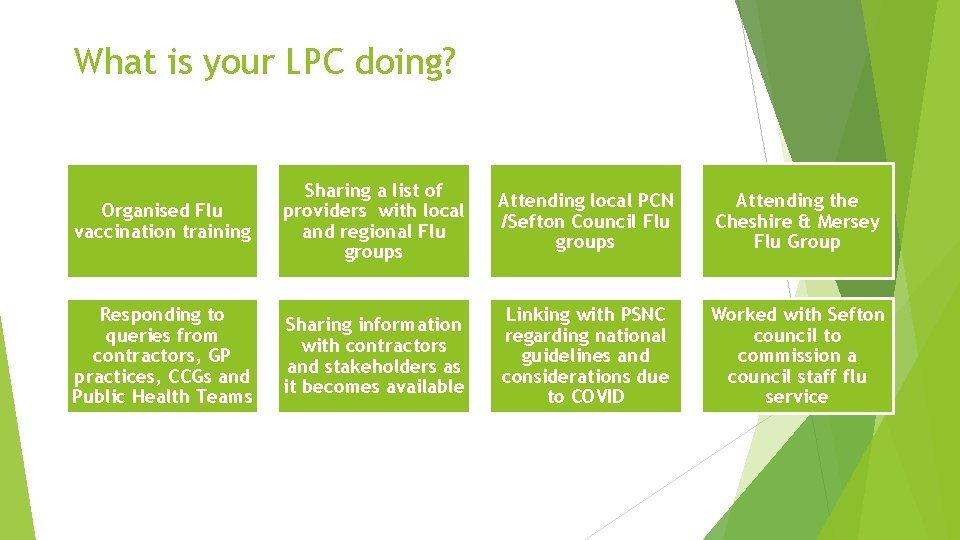 What is your LPC doing?

Organised Flu vaccination training

Sharing a list of providers with local and regional Flu groups

Attending local PCN /Sefton Council Flu groups

Attending the Cheshire & Mersey Flu Group

Responding to queries from contractors, GP practices, CCGs and Public Health Teams

Sharing information with contractors and stakeholders as it becomes available

Linking with PSNC regarding national guidelines and considerations due to COVID

Worked with Sefton council to commission a council staff flu service